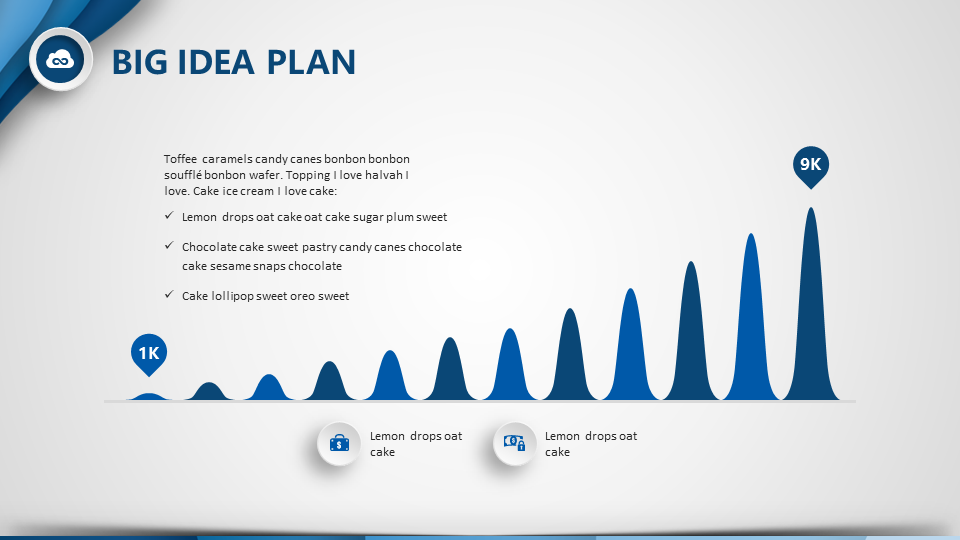 BIG IDEA PLAN

Toffee caramels candy canes bonbon bonbon soufflé bonbon wafer. Topping I love halvah I love. Cake ice cream I love cake:

✓ Lemon drops oat cake oat cake sugar plum sweet

✓ Chocolate cake sweet pastry candy canes chocolate cake sesame snaps chocolate

✓ Cake lollipop sweet oreo sweet

9K

1K

Lemon drops oat cake

Lemon drops oat cake